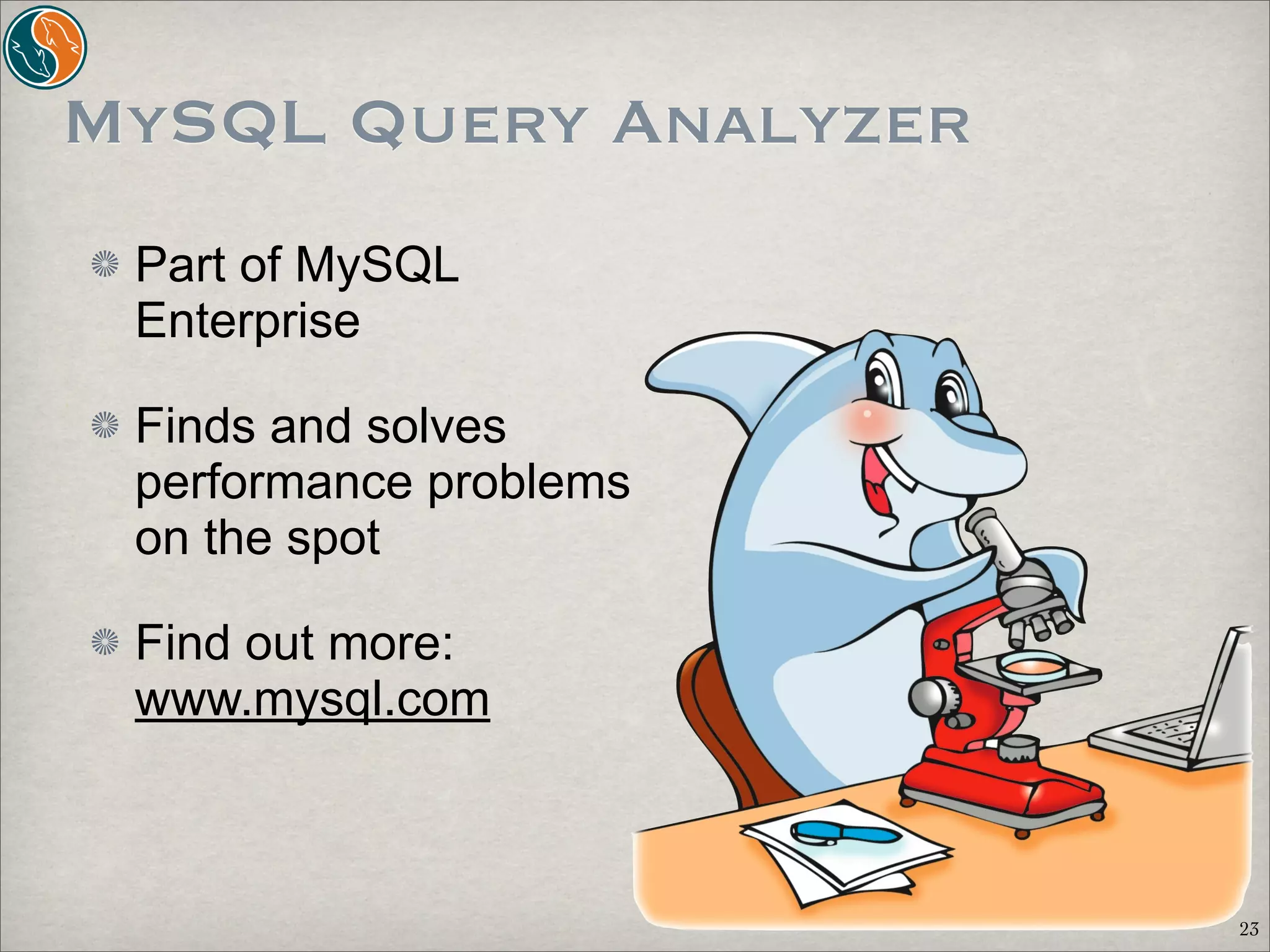 MySQL Query Analyzer

Part of MySQL Enterprise

Finds and solves performance problems on the spot

Find out more: www.mysql.com

23